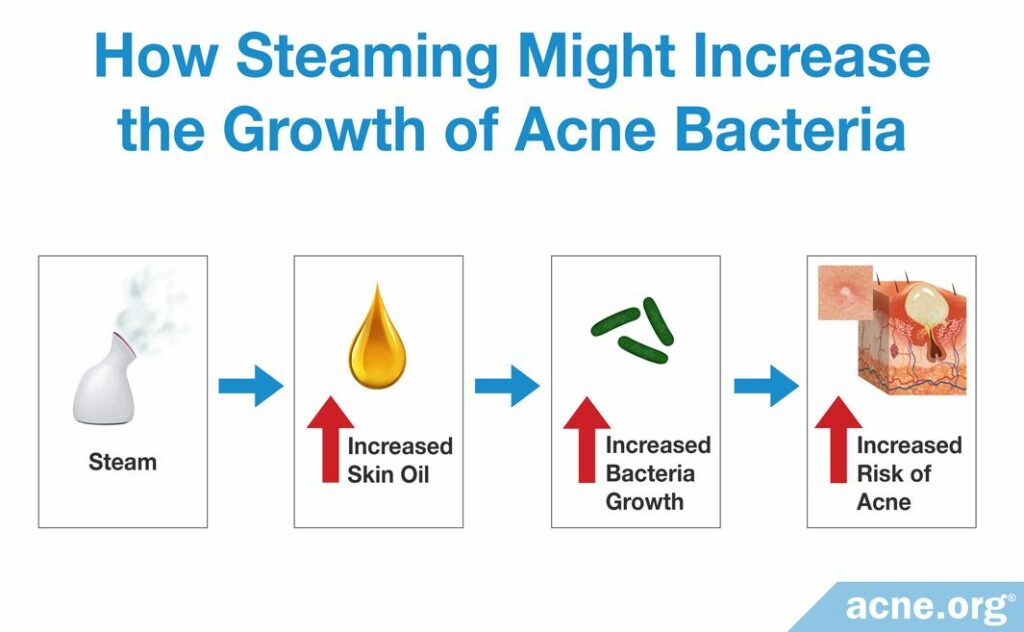 How Steaming Might Increase the Growth of Acne Bacteria

Steam

Increased Skin Oil

Increased Bacteria Growth

Increased Risk of Acne

acne.org®